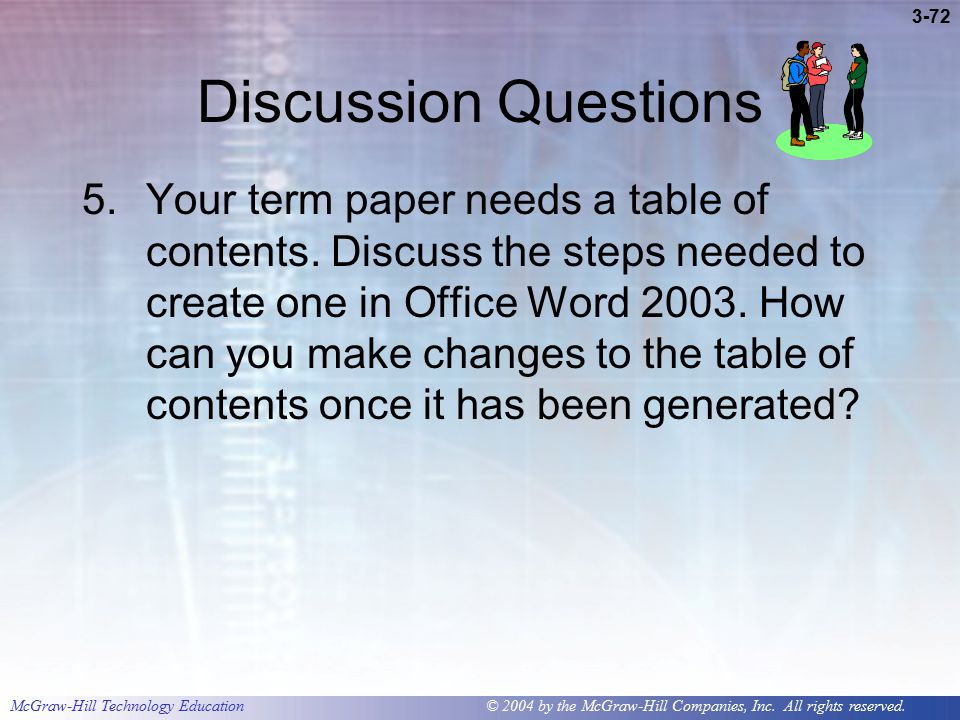 3-72

Discussion Questions

5. Your term paper needs a table of contents. Discuss the steps needed to create one in Office Word 2003. How can you make changes to the table of contents once it has been generated?

McGraw-Hill Technology Education

© 2004 by the McGraw-Hill Companies, Inc. All rights reserved.